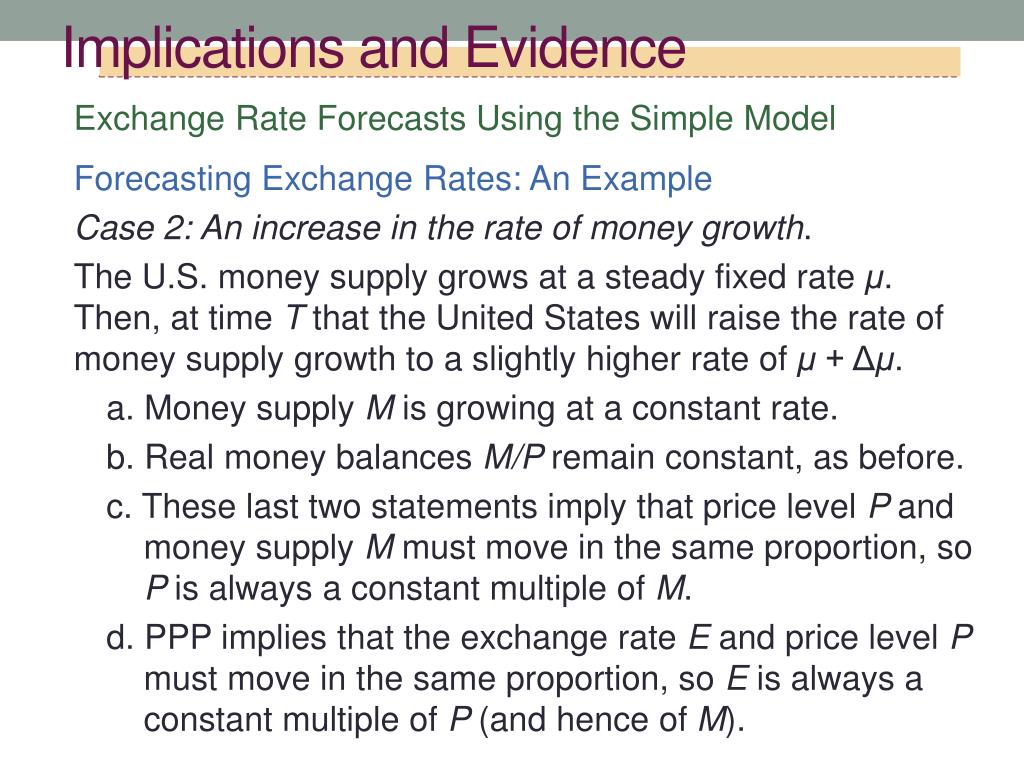 Implications and Evidence

Exchange Rate Forecasts Using the Simple Model

Forecasting Exchange Rates: An Example

Case 2: An increase in the rate of money growth.

The U.S. money supply grows at a steady fixed rate $\mu$. Then, at time $T$ that the United States will raise the rate of money supply growth to a slightly higher rate of $\mu + \Delta\mu$.

a. Money supply $M$ is growing at a constant rate.

b. Real money balances $M/P$ remain constant, as before.

c. These last two statements imply that price level $P$ and money supply $M$ must move in the same proportion, so $P$ is always a constant multiple of $M$.

d. PPP implies that the exchange rate $E$ and price level $P$ must move in the same proportion, so $E$ is always a constant multiple of $P$ (and hence of $M$).